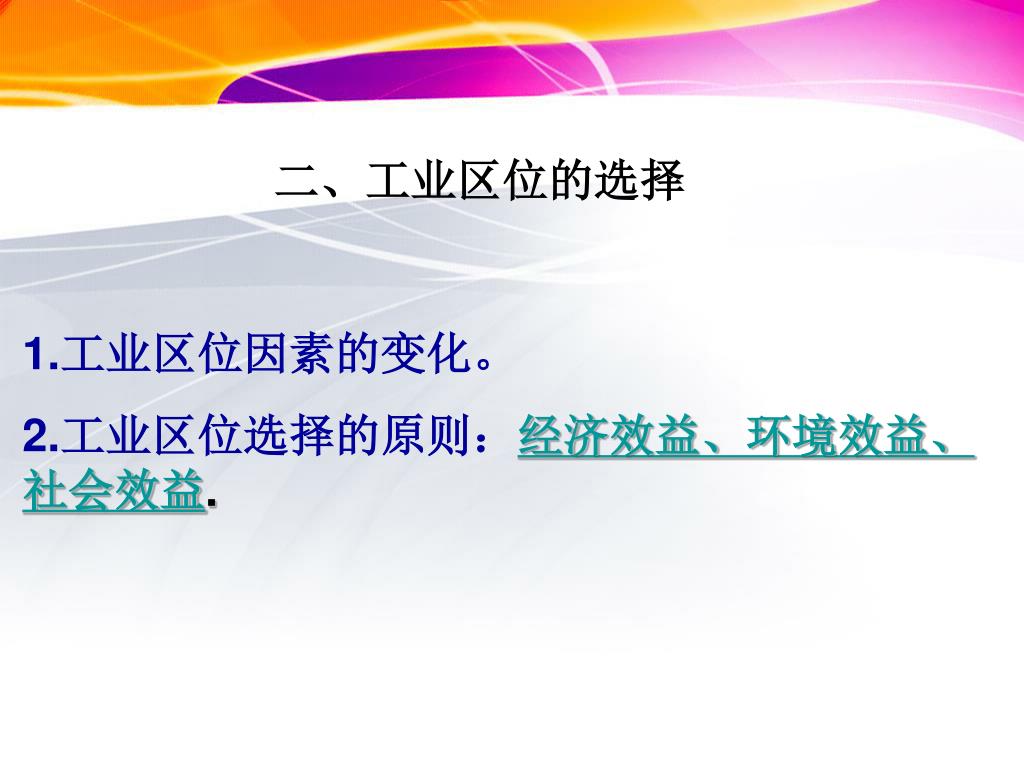 二、工业区位的选择

1.工业区位因素的变化。

2.工业区位选择的原则：经济效益、环境效益、社会效益.